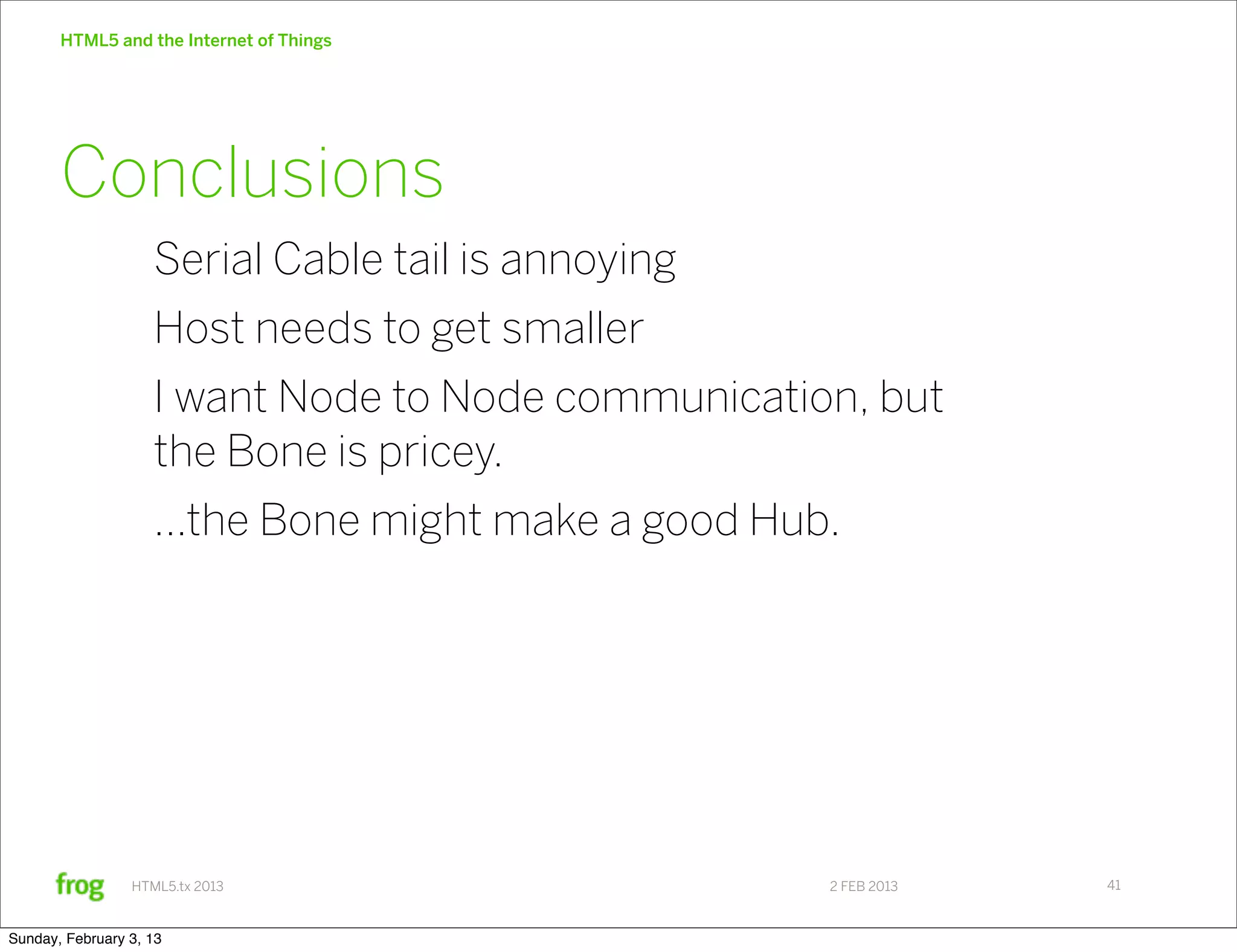 HTML5 and the Internet of Things

Conclusions

Serial Cable tail is annoying

Host needs to get smaller

I want Node to Node communication, but the Bone is pricey.

...the Bone might make a good Hub.

frog HTML5.tx 2013 2 FEB 2013 41

Sunday, February 3, 13